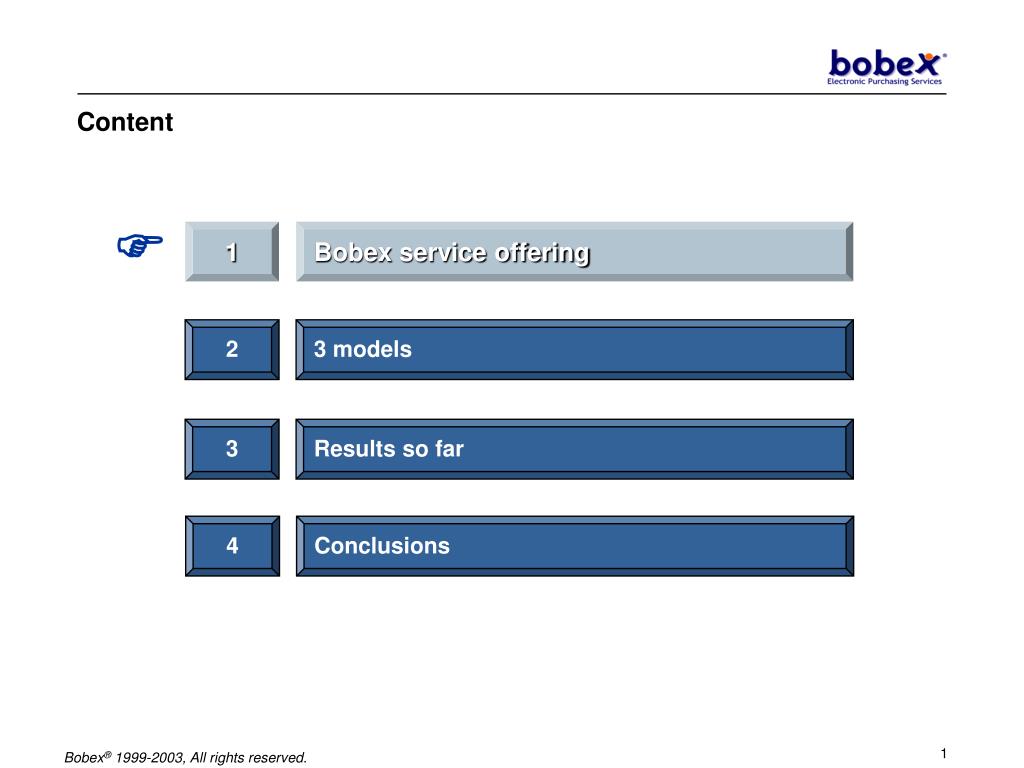 bobex®
Electronic Purchasing Services

Content

1

Bobex service offering

2

3 models

3

Results so far

4

Conclusions

Bobex® 1999-2003, All rights reserved.

1